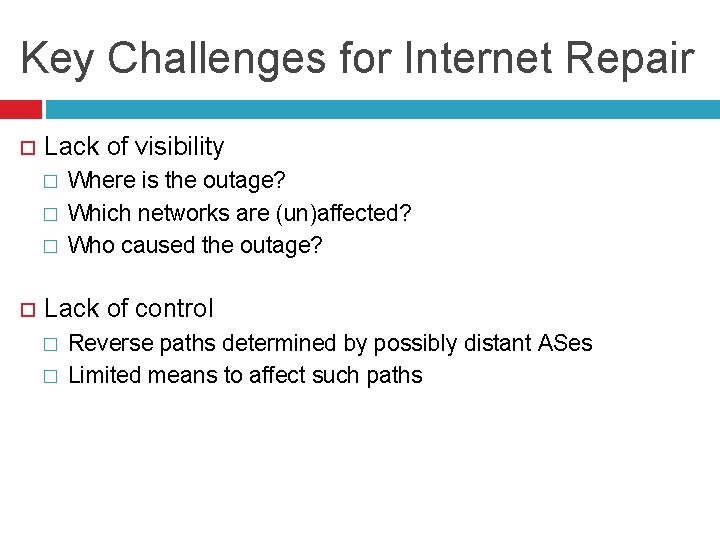 Key Challenges for Internet Repair

Lack of visibility
Where is the outage?
Which networks are (un)affected?
Who caused the outage?

Lack of control
Reverse paths determined by possibly distant ASes
Limited means to affect such paths